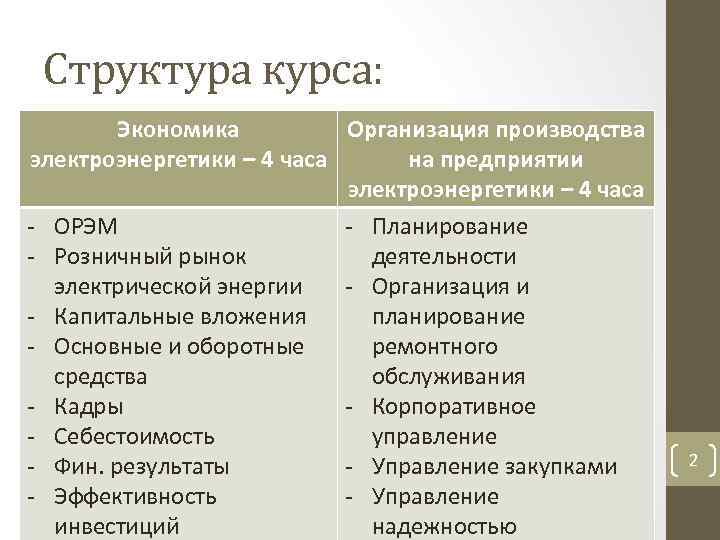 Структура курса:

| Экономика электроэнергетики – 4 часа | Организация производства на предприятии электроэнергетики – 4 часа |
|---|---|
| - ОРЭМ<br>- Розничный рынок электрической энергии<br>- Капитальные вложения<br>- Основные и оборотные средства<br>- Кадры<br>- Себестоимость<br>- Фин. результаты<br>- Эффективность инвестиций | - Планирование деятельности<br>- Организация и планирование ремонтного обслуживания<br>- Корпоративное управление<br>- Управление закупками<br>- Управление надежностью |

2